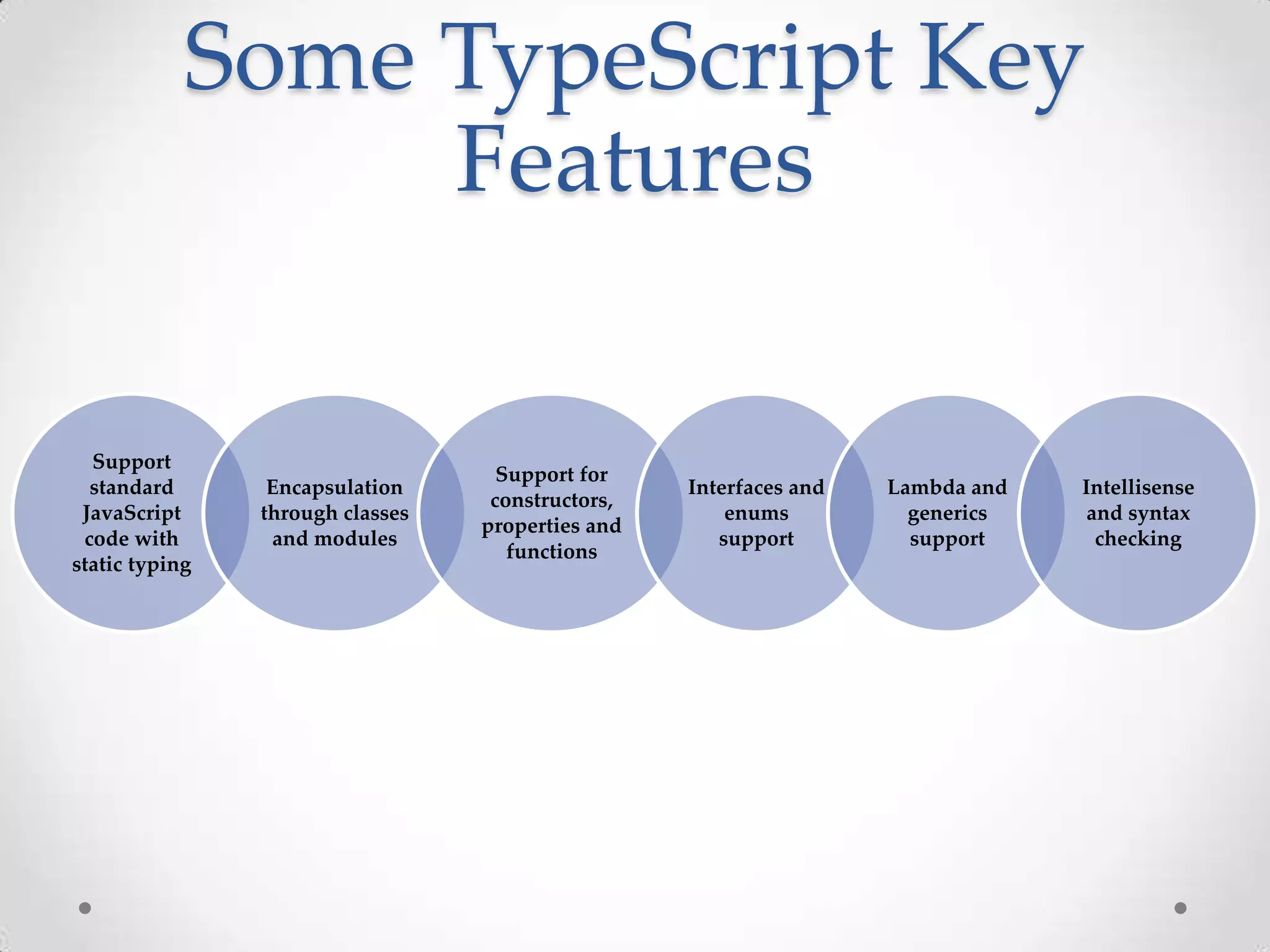 Some TypeScript Key Features

Support standard JavaScript code with static typing

Encapsulation through classes and modules

Support for constructors, properties and functions

Interfaces and enums support

Lambda and generics support

Intellisense and syntax checking